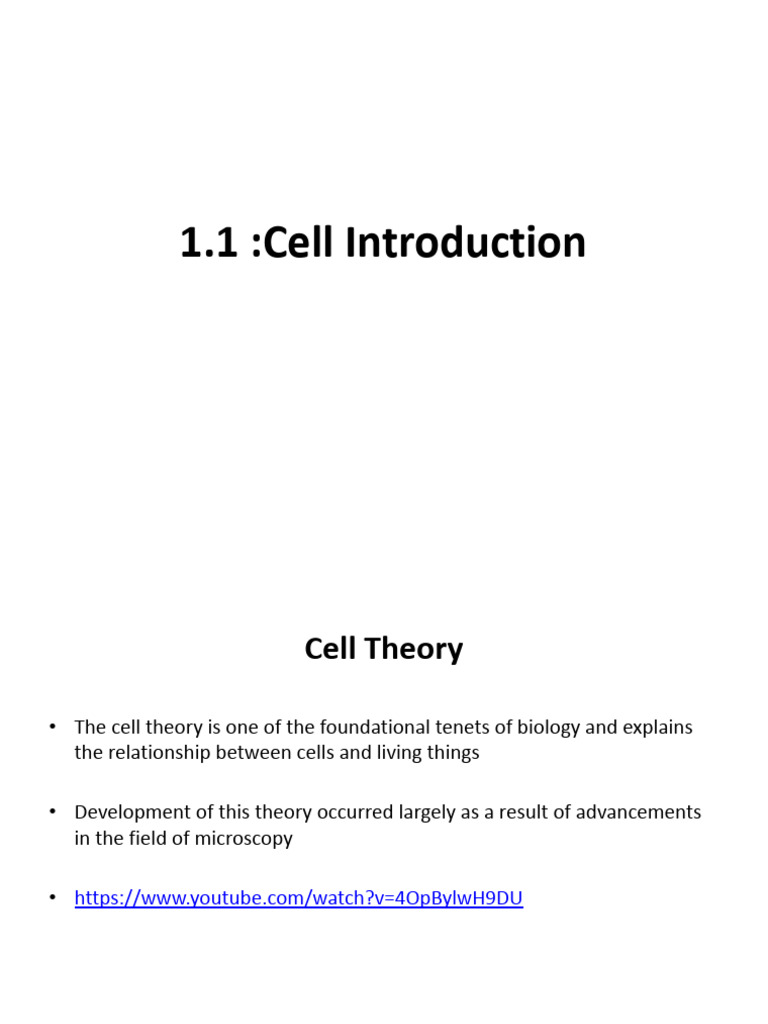 1.1 :Cell Introduction

Cell Theory

• The cell theory is one of the foundational tenets of biology and explains the relationship between cells and living things

• Development of this theory occurred largely as a result of advancements in the field of microscopy

• https://www.youtube.com/watch?v=4OpBylwH9DU